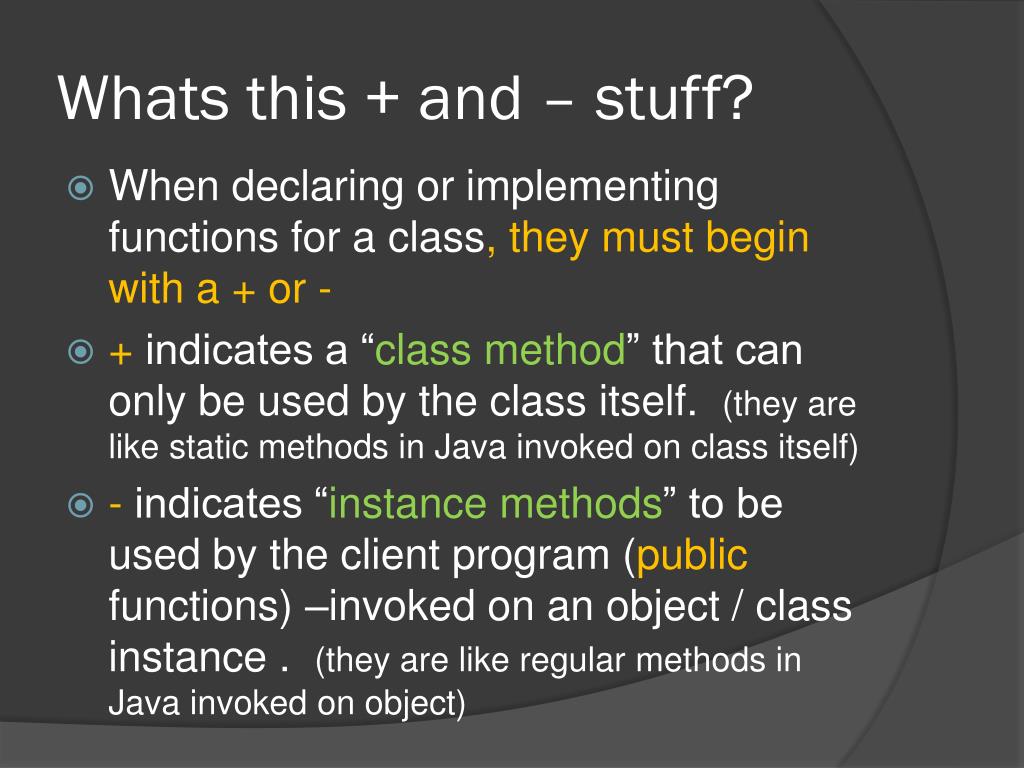 Whats this + and – stuff?

When declaring or implementing functions for a class, they must begin with a + or -

+ indicates a “class method” that can only be used by the class itself. (they are like static methods in Java invoked on class itself)

- indicates “instance methods” to be used by the client program (public functions) –invoked on an object / class instance . (they are like regular methods in Java invoked on object)